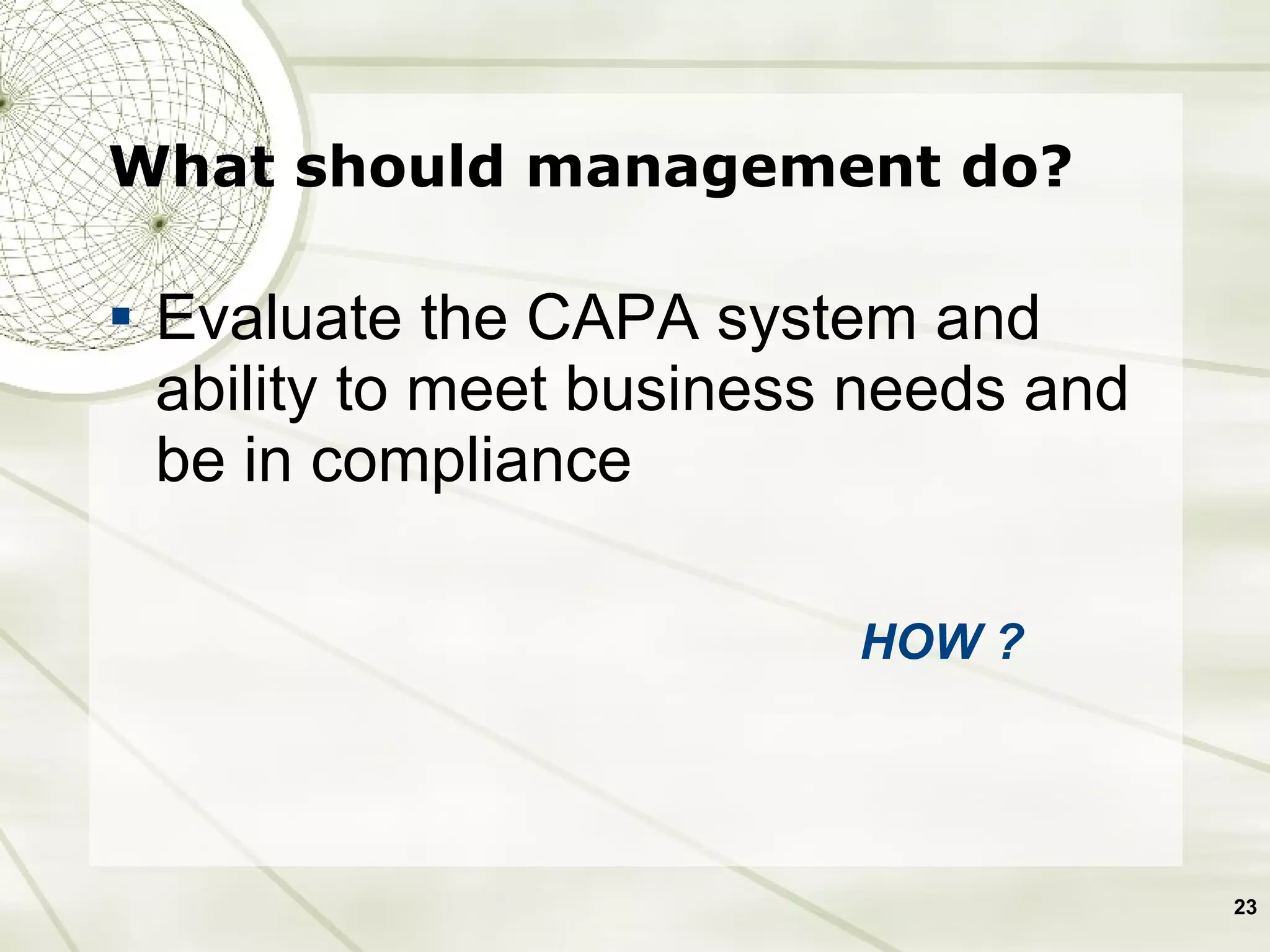 What should management do?

▪ Evaluate the CAPA system and ability to meet business needs and be in compliance

HOW ?

23